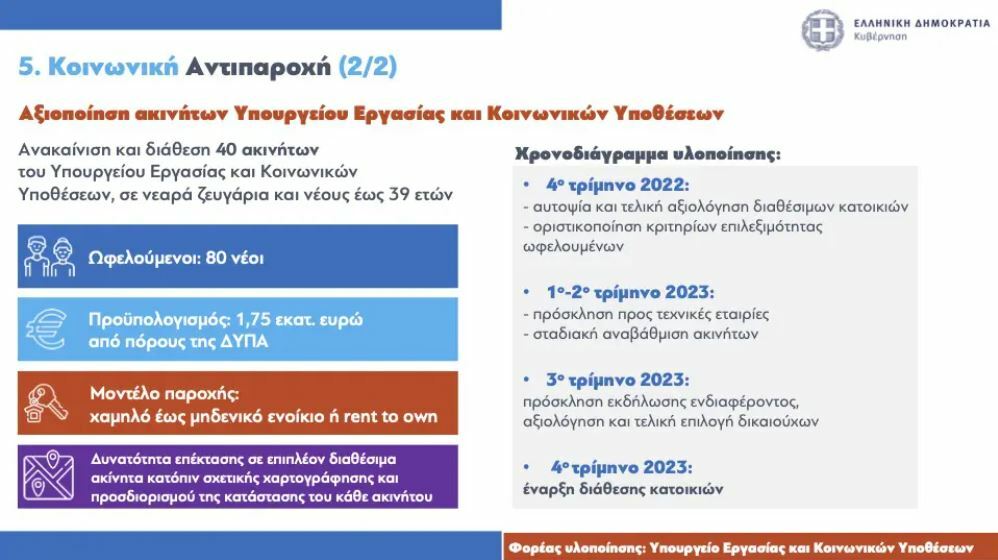 ΕΛΛΗΝΙΚΗ ΔΗΜΟΚΡΑΤΙΑ
Κυβέρνηση

5. Κοινωνική Αντιπαροχή (2/2)

Αξιοποίηση ακινήτων Υπουργείου Εργασίας και Κοινωνικών Υποθέσεων

Ανακαίνιση και διάθεση 40 ακινήτων του Υπουργείου Εργασίας και Κοινωνικών Υποθέσεων, σε νεαρά ζευγάρια και νέους έως 39 ετών

Ωφελούμενοι: 80 νέοι

Προϋπολογισμός: 1,75 εκατ. ευρώ από πόρους της ΔΥΠΑ

Μοντέλο παροχής: χαμηλό έως μηδενικό ενοίκιο ή rent to own

Δυνατότητα επέκτασης σε επιπλέον διαθέσιμα ακίνητα κατόπιν σχετικής χαρτογράφησης και προσδιορισμού της κατάστασης του κάθε ακινήτου

Χρονοδιάγραμμα υλοποίησης:

• 4ο τρίμηνο 2022:
- αυτοψία και τελική αξιολόγηση διαθέσιμων κατοικιών
- οριστικοποίηση κριτηρίων επιλεξιμότητας ωφελουμένων

• 1ο-2ο τρίμηνο 2023:
- πρόσκληση προς τεχνικές εταιρίες
- σταδιακή αναβάθμιση ακινήτων

• 3ο τρίμηνο 2023:
πρόσκληση εκδήλωσης ενδιαφέροντος, αξιολόγηση και τελική επιλογή δικαιούχων

• 4ο τρίμηνο 2023:
έναρξη διάθεσης κατοικιών

Φορέας υλοποίησης: Υπουργείο Εργασίας και Κοινωνικών Υποθέσεων